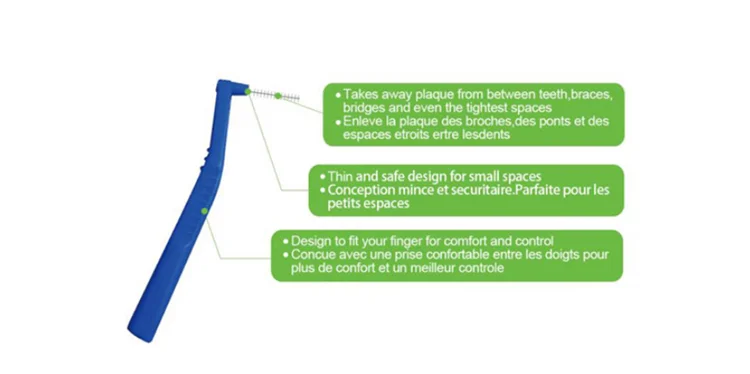 • Takes away plaque from between teeth,braces, bridges and even the tightest spaces
• Enleve la plaque des broches,des ponts et des espaces etroits ertre lesdents

• Thin and safe design for small spaces
• Conception mince et securitaire.Parfaite pour les petits espaces

• Design to fit your finger for comfort and control
• Concue avec une prise confortable entre les doigts pour plus de confort et un meilleur controle